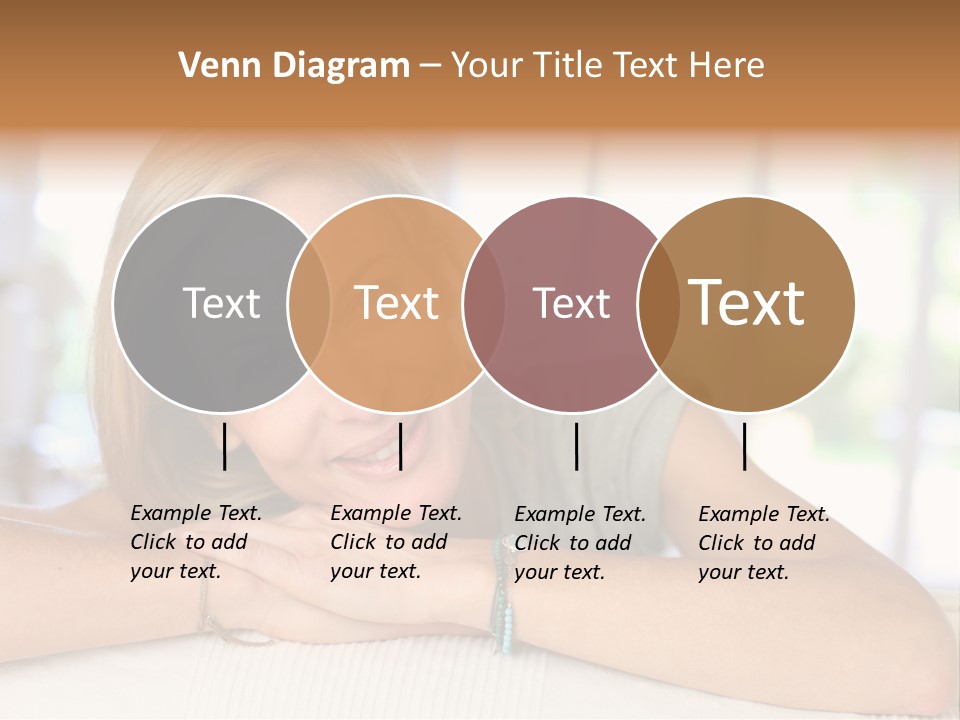 Venn Diagram – Your Title Text Here

Text

Text

Text

Text

Example Text. Click to add your text.

Example Text. Click to add your text.

Example Text. Click to add your text.

Example Text. Click to add your text.